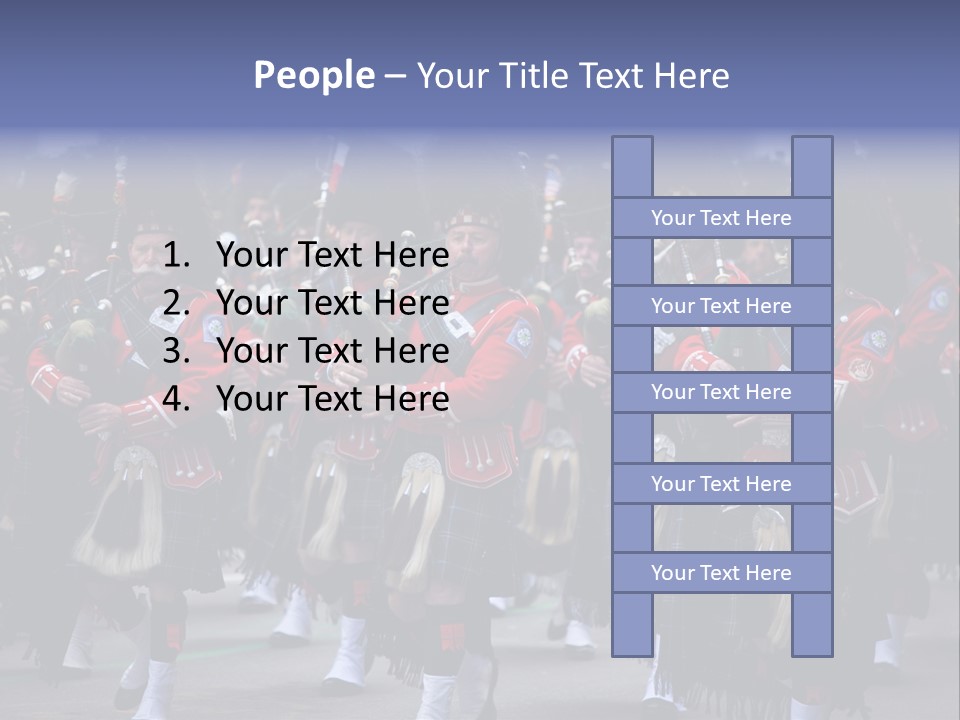 People – Your Title Text Here

1. Your Text Here
2. Your Text Here
3. Your Text Here
4. Your Text Here

Your Text Here

Your Text Here

Your Text Here

Your Text Here

Your Text Here